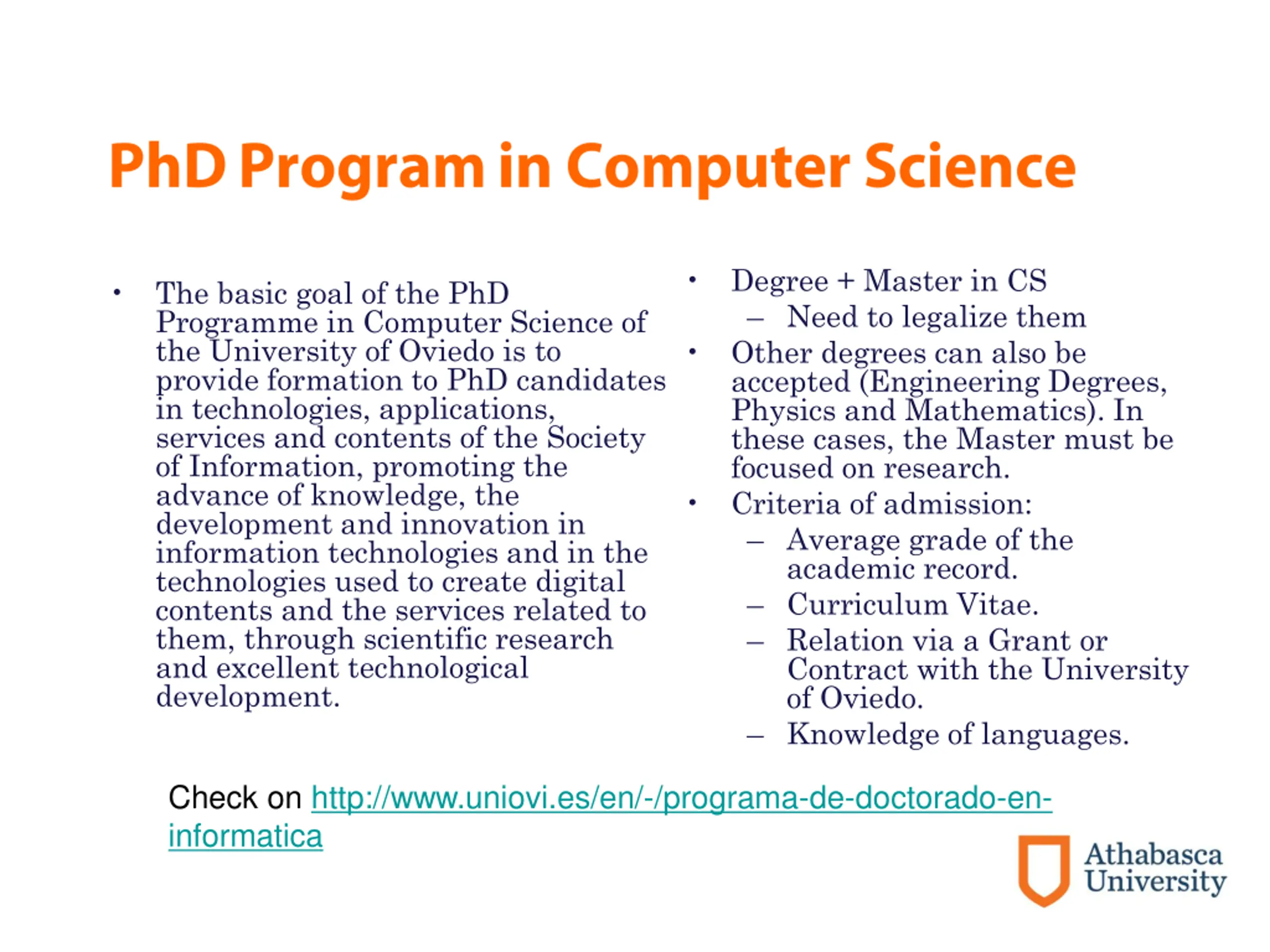 PhD Program in Computer Science

• The basic goal of the PhD Programme in Computer Science of the University of Oviedo is to provide formation to PhD candidates in technologies, applications, services and contents of the Society of Information, promoting the advance of knowledge, the development and innovation in information technologies and in the technologies used to create digital contents and the services related to them, through scientific research and excellent technological development.

• Degree + Master in CS
– Need to legalize them
• Other degrees can also be accepted (Engineering Degrees, Physics and Mathematics). In these cases, the Master must be focused on research.
• Criteria of admission:
– Average grade of the academic record.
– Curriculum Vitae.
– Relation via a Grant or Contract with the University of Oviedo.
– Knowledge of languages.

Check on http://www.uniovi.es/en/-/programa-de-doctorado-en-informatica

Athabasca University